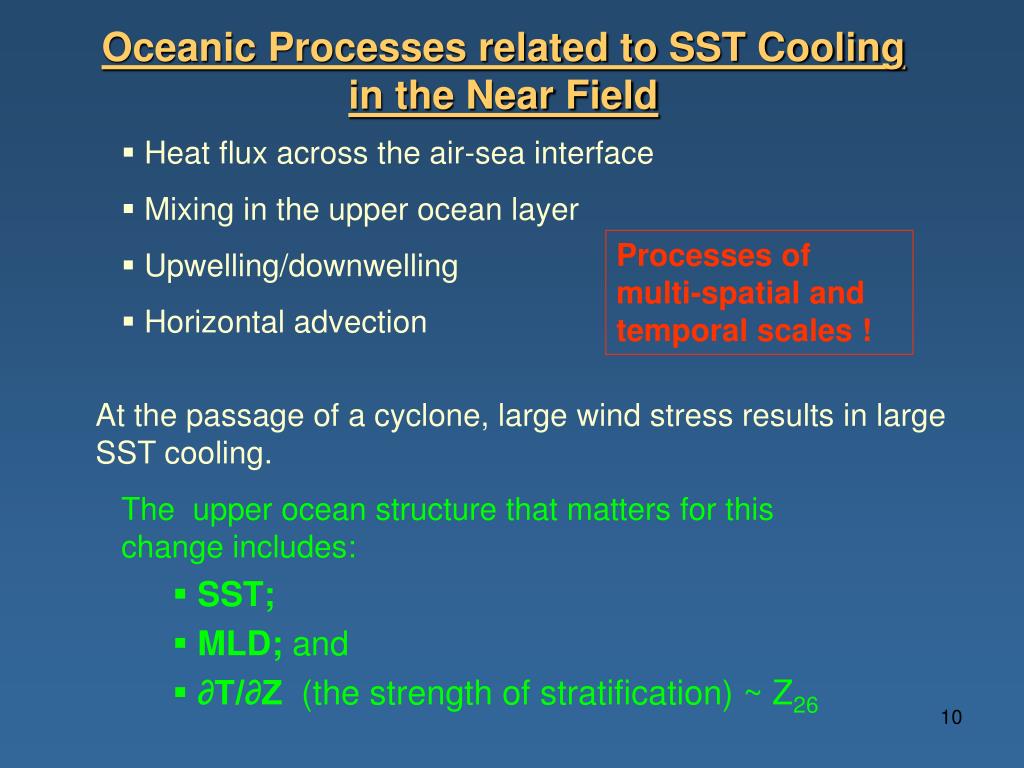 Oceanic Processes related to SST Cooling in the Near Field

▪ Heat flux across the air-sea interface
▪ Mixing in the upper ocean layer
▪ Upwelling/downwelling
▪ Horizontal advection

Processes of multi-spatial and temporal scales !

At the passage of a cyclone, large wind stress results in large SST cooling.

The upper ocean structure that matters for this change includes:
▪ SST;
▪ MLD; and
▪ $\partial T/\partial Z$ (the strength of stratification) ~ $Z_{26}$

10